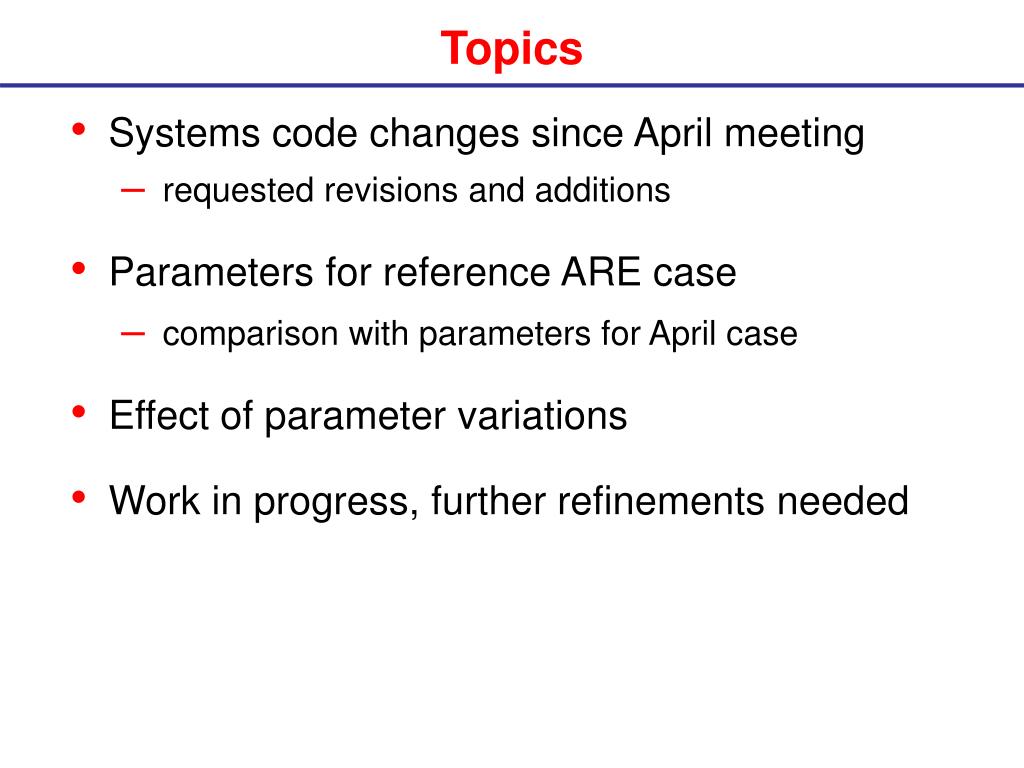 Topics

• Systems code changes since April meeting
– requested revisions and additions

• Parameters for reference ARE case
– comparison with parameters for April case

• Effect of parameter variations

• Work in progress, further refinements needed